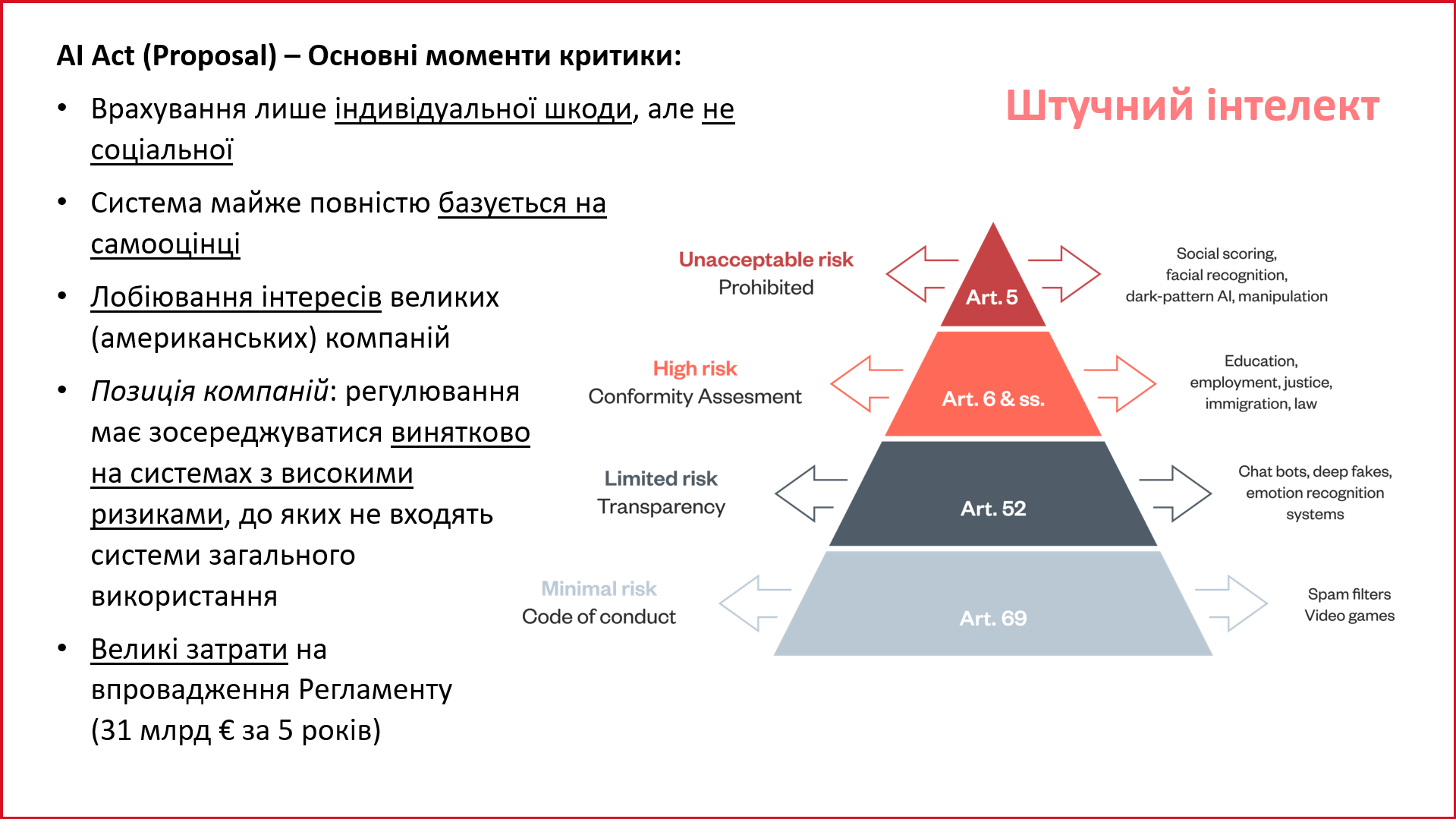 AI Act (Proposal) – Основні моменти критики:

Штучний інтелект

• Врахування лише індивідуальної шкоди, але не соціальної

• Система майже повністю базується на самооцінці

• Лобіювання інтересів великих (американських) компаній

• Позиція компаній: регулювання має зосереджуватися винятково на системах з високими ризиками, до яких не входять системи загального використання

• Великі затрати на впровадження Регламенту (31 млрд € за 5 років)

Unacceptable risk
Prohibited

Art. 5

Social scoring, facial recognition, dark-pattern AI, manipulation

High risk
Conformity Assesment

Art. 6 & ss.

Education, employment, justice, immigration, law

Limited risk
Transparency

Art. 52

Chat bots, deep fakes, emotion recognition systems

Minimal risk
Code of conduct

Art. 69

Spam filters
Video games